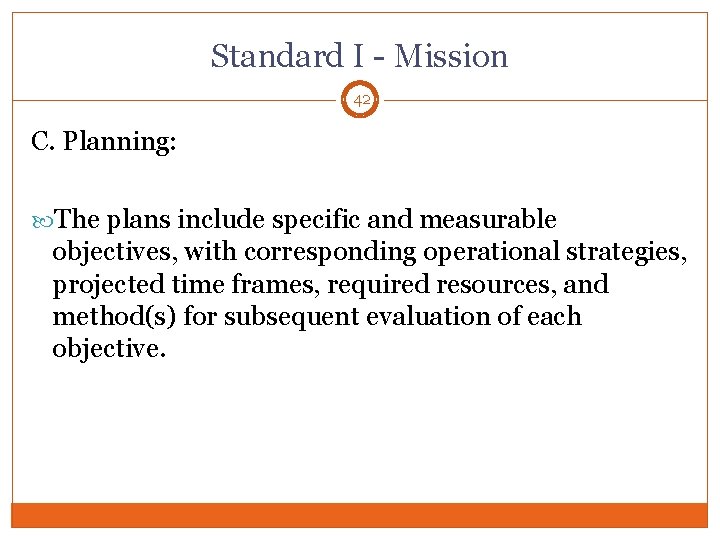 Standard I - Mission

42

C. Planning:

The plans include specific and measurable objectives, with corresponding operational strategies, projected time frames, required resources, and method(s) for subsequent evaluation of each objective.